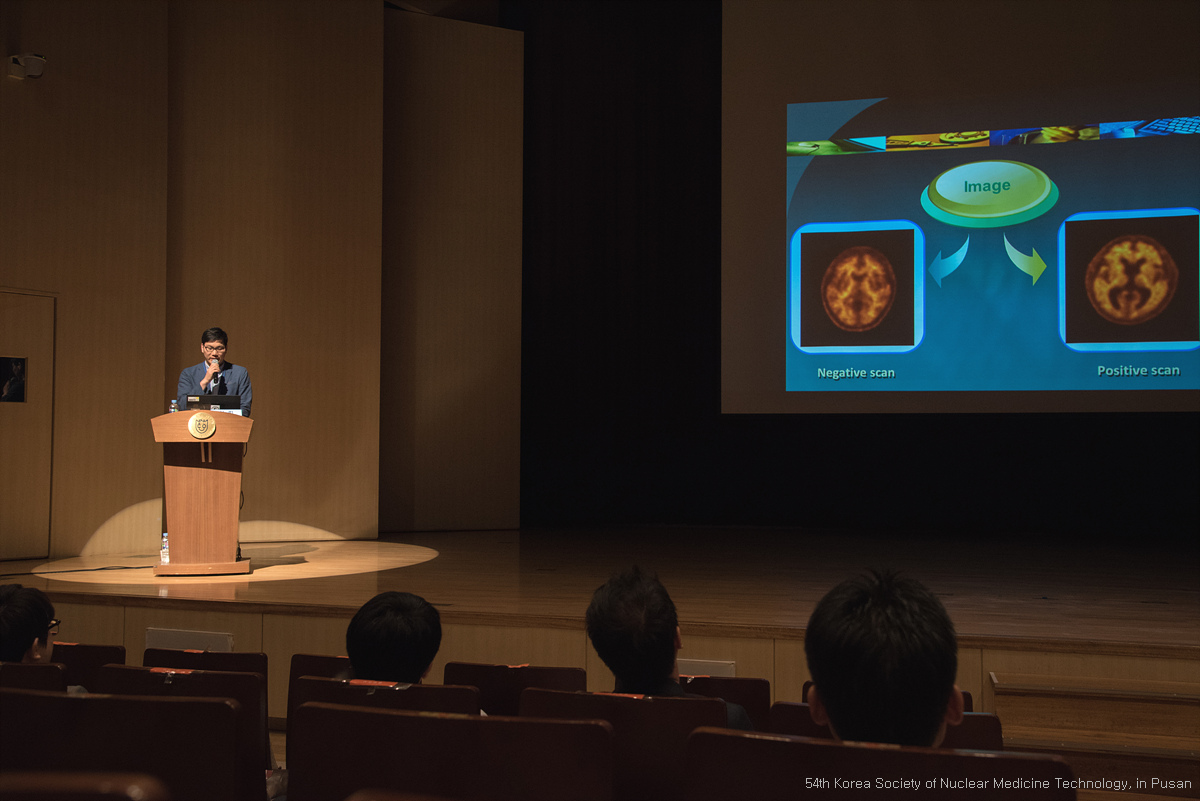 Image

Negative scan

Positive scan

54th Korea Society of Nuclear Medicine Technology, in Pusan